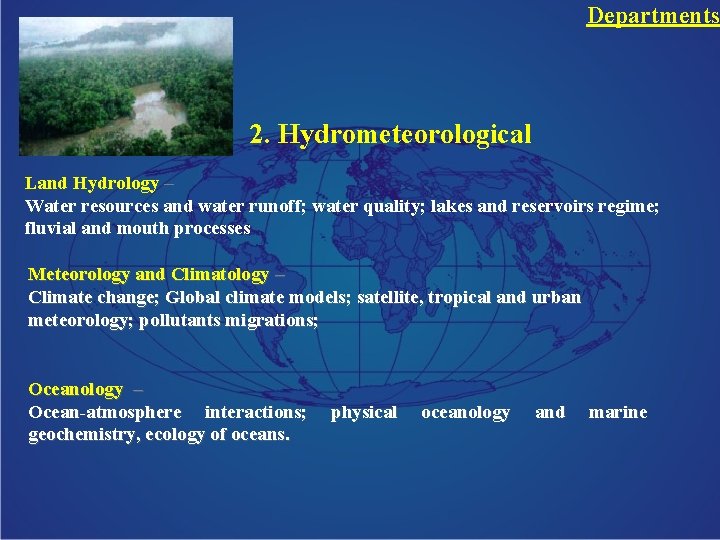 Departments

2. Hydrometeorological

Land Hydrology –
Water resources and water runoff; water quality; lakes and reservoirs regime; fluvial and mouth processes

Meteorology and Climatology –
Climate change; Global climate models; satellite, tropical and urban meteorology; pollutants migrations;

Oceanology –
Ocean-atmosphere interactions; physical oceanology and marine geochemistry, ecology of oceans.